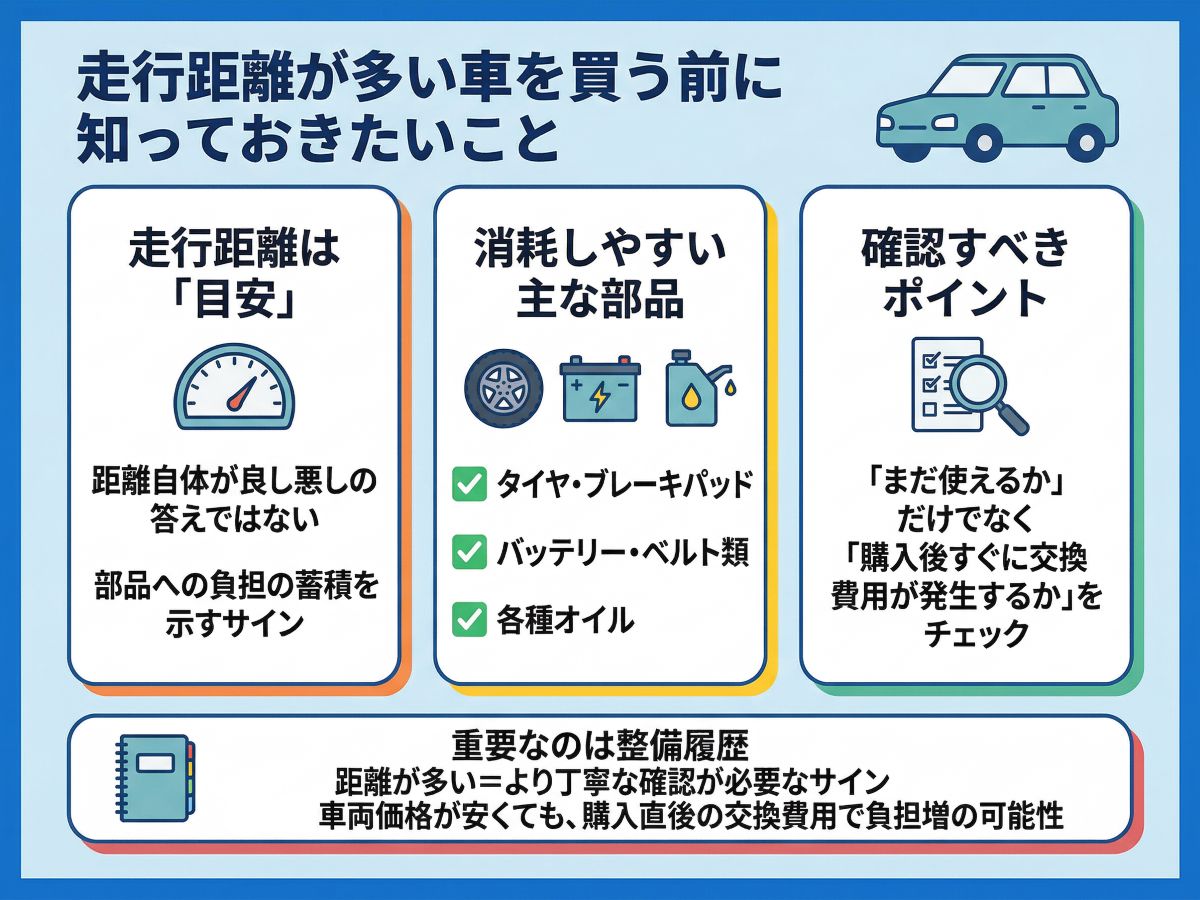 走行距離が多い車を買う前に知っておきたいこと

走行距離は「目安」

距離自体が良し悪しの答えではない

部品への負担の蓄積を示すサイン

消耗しやすい主な部品

タイヤ・ブレーキパッド

バッテリー・ベルト類

各種オイル

確認すべきポイント

「まだ使えるか」だけでなく「購入後すぐに交換費用が発生するか」をチェック

重要なのは整備履歴
距離が多い＝より丁寧な確認が必要なサイン
車両価格が安くても、購入直後の交換費用で負担増の可能性